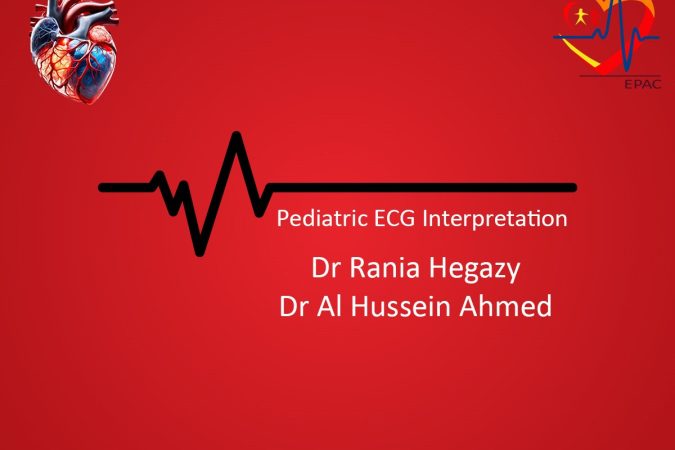 EPAC

Pediatric ECG Interpretation

Dr Rania Hegazy
Dr Al Hussein Ahmed